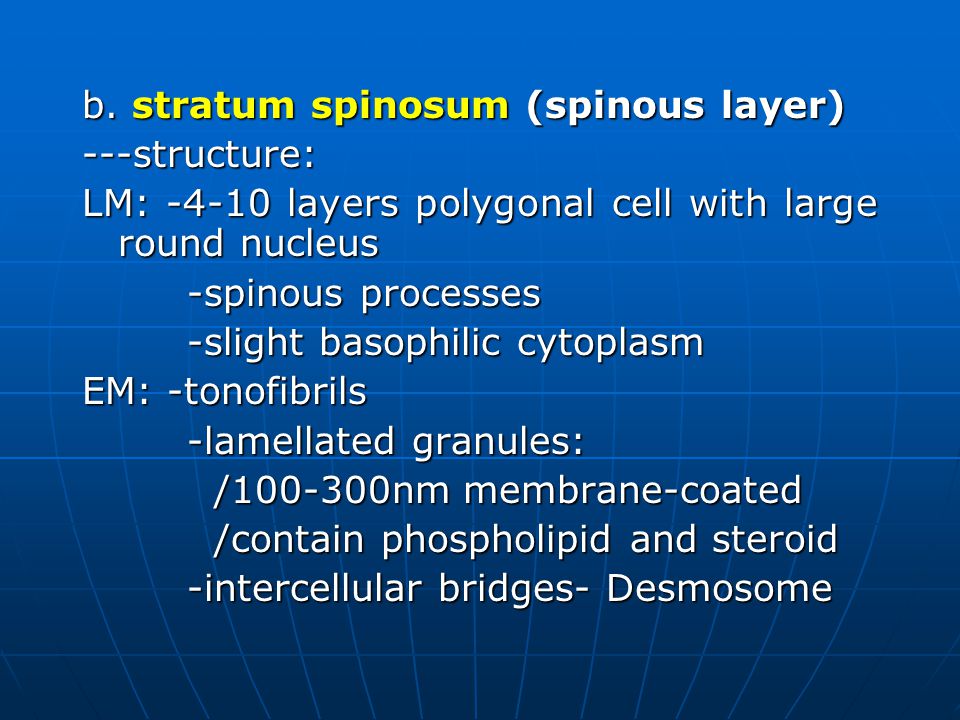 b. stratum spinosum (spinous layer)
---structure:
LM: -4-10 layers polygonal cell with large round nucleus
-spinous processes
-slight basophilic cytoplasm
EM: -tonofibrils
-lamellated granules:
/100-300nm membrane-coated
/contain phospholipid and steroid
-intercellular bridges- Desmosome